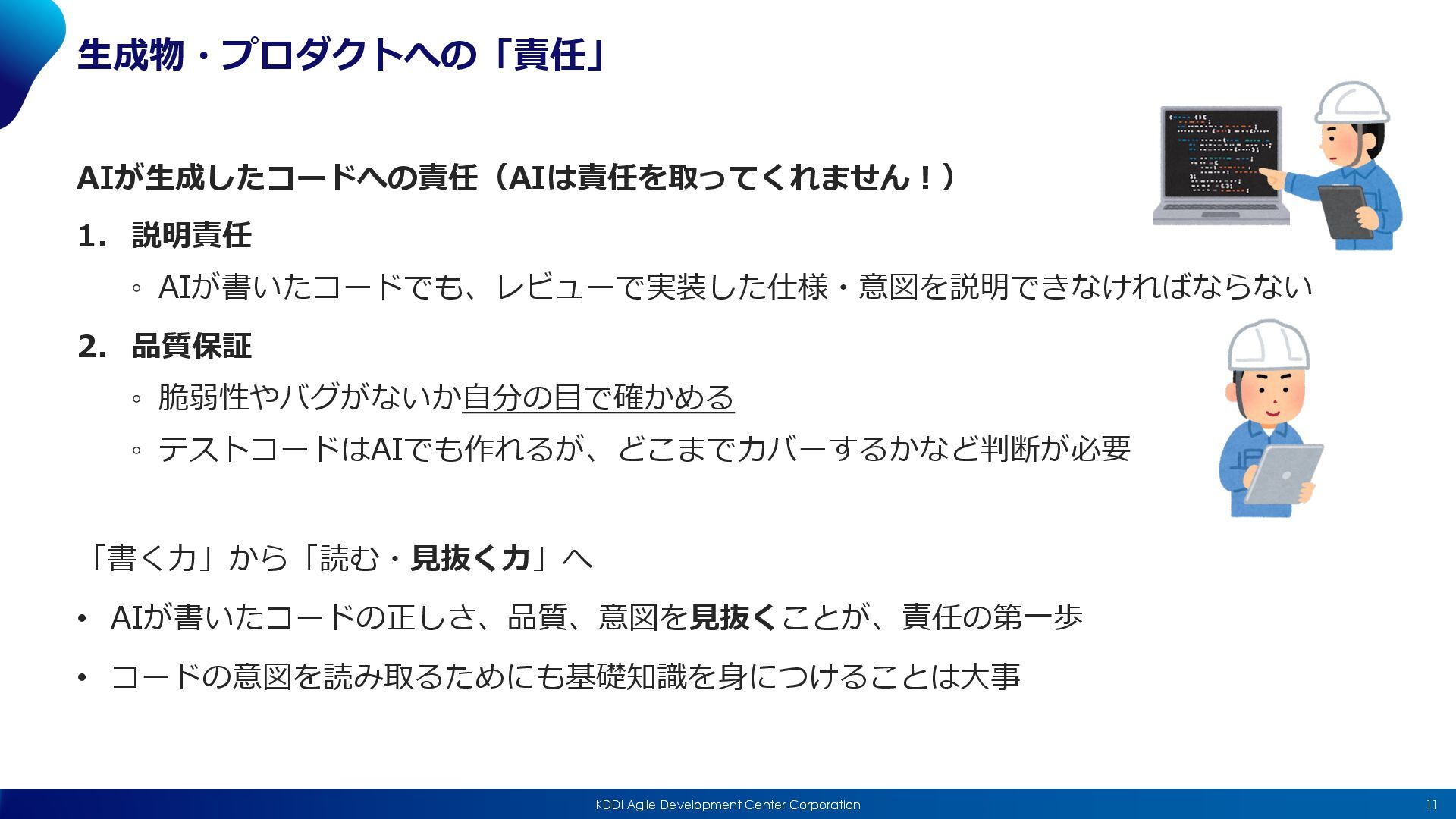 生成物・プロダクトへの「責任」

AIが生成したコードへの責任（AIは責任を取ってくれません！）

1. 説明責任

◦ AIが書いたコードでも、レビューで実装した仕様・意図を説明できなければならない

2. 品質保証

◦ 脆弱性やバグがないか自分の目で確かめる

◦ テストコードはAIでも作れるが、どこまでカバーするかなど判断が必要

「書く力」から「読む・見抜く力」へ

• AIが書いたコードの正しさ、品質、意図を見抜くことが、責任の第一歩

• コードの意図を読み取るためにも基礎知識を身につけることは大事

KDDI Agile Development Center Corporation

11